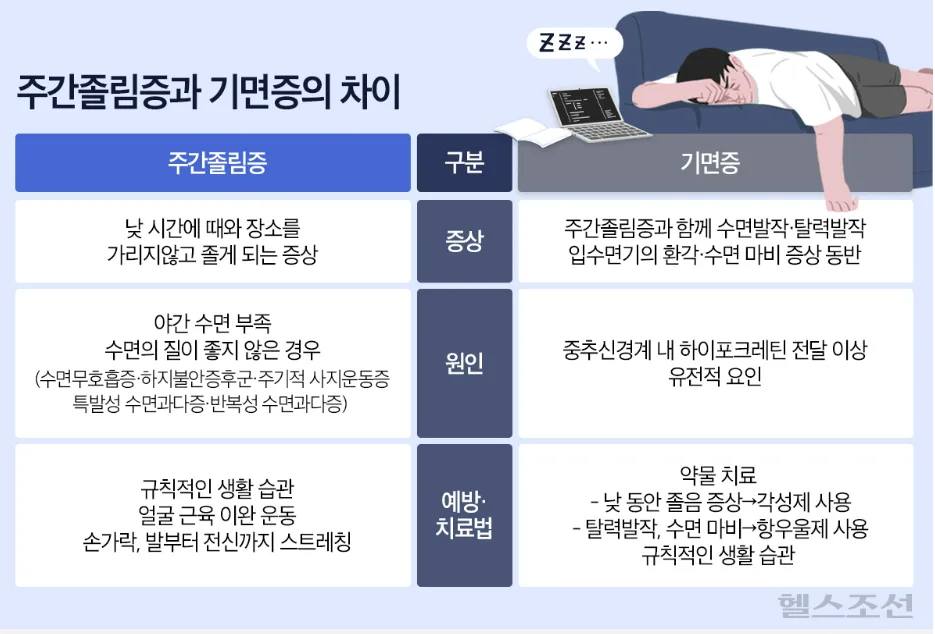 ZZZ…

주간졸림증과 기면증의 차이

| 주간졸림증 | 구분 | 기면증 |
|---|---|---|
| 낮 시간에 때와 장소를 가리지않고 졸게 되는 증상 | 증상 | 주간졸림증과 함께 수면발작·탈력발작 입수면기의 환각·수면 마비 증상 동반 |
| 야간 수면 부족 수면의 질이 좋지 않은 경우 (수면무호흡증·하지불안증후군·주기적 사지운동증 특발성 수면과다증·반복성 수면과다증) | 원인 | 중추신경계 내 하이포크레틴 전달 이상 유전적 요인 |
| 규칙적인 생활 습관 얼굴 근육 이완 운동 손가락, 발부터 전신까지 스트레칭 | 예방·치료법 | 약물 치료 - 낮 동안 졸음 증상→각성제 사용 - 탈력발작, 수면 마비→항우울제 사용 규칙적인 생활 습관 |

헬스조선